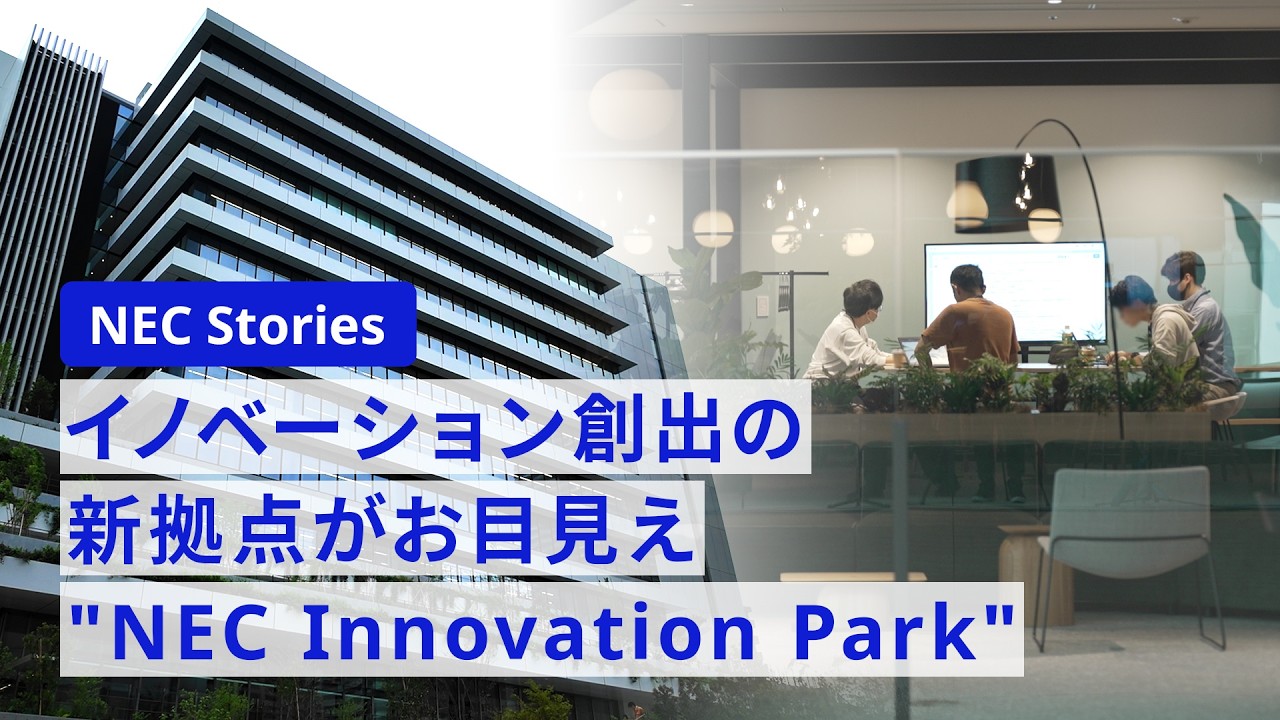 NEC Stories

イノベーション創出の
新拠点がお目見え
"NEC Innovation Park"